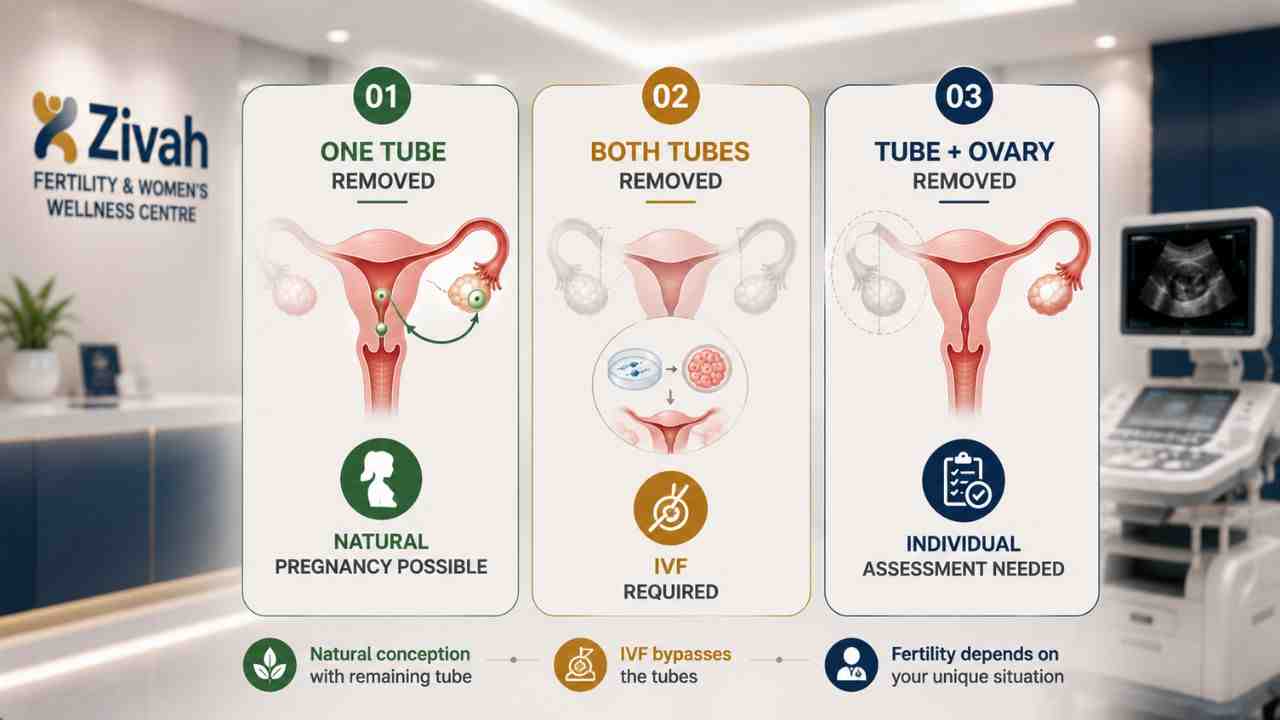 Zivah
FERTILITY & WOMEN'S WELLNESS CENTRE

01
ONE TUBE
REMOVED

NATURAL
PREGNANCY POSSIBLE

02
BOTH TUBES
REMOVED

IVF
REQUIRED

03
TUBE + OVARY
REMOVED

INDIVIDUAL
ASSESSMENT NEEDED

Natural conception with remaining tube

IVF bypasses the tubes

Fertility depends on your unique situation